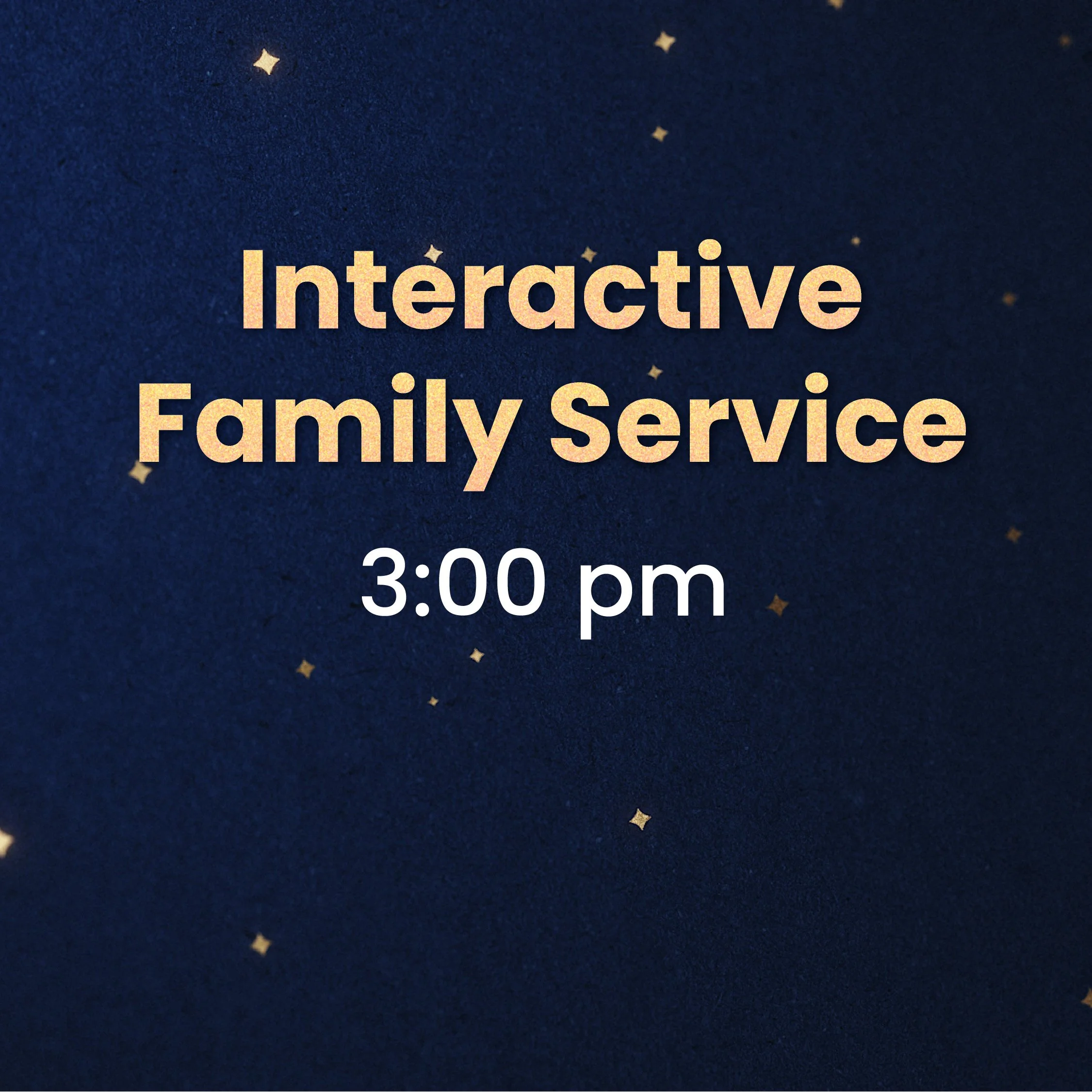 Interactive Family Service

3:00 pm